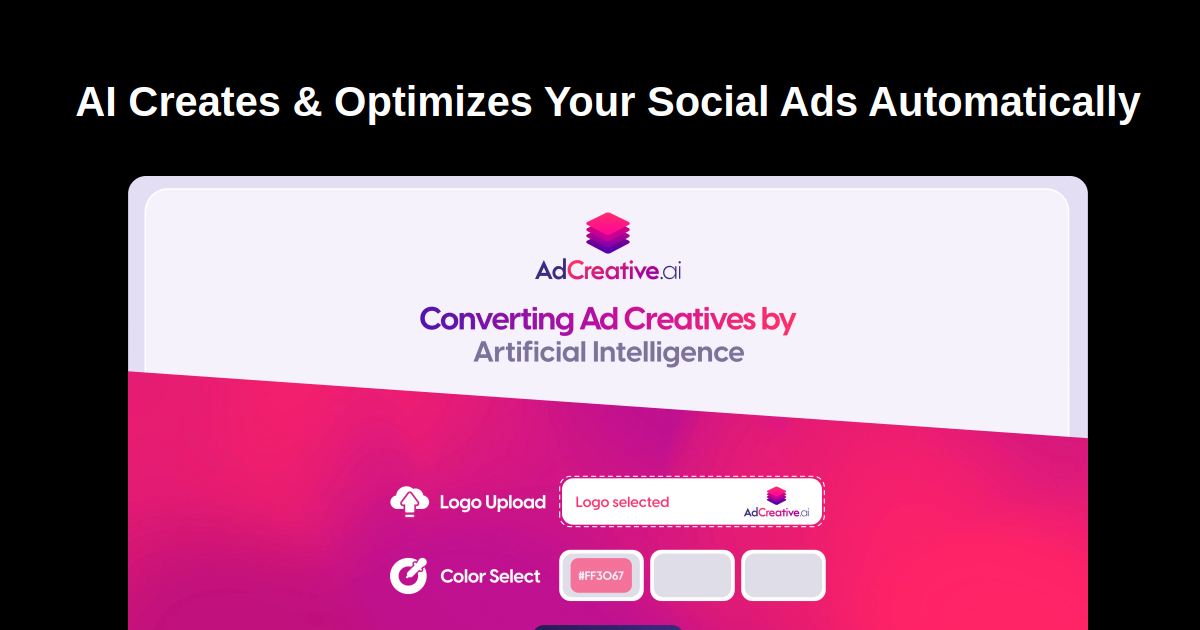 AI Creates & Optimizes Your Social Ads Automatically

AdCreative.ai

Converting Ad Creatives by Artificial Intelligence

Logo Upload

Logo selected

AdCreative.ai

Color Select

#FF3067